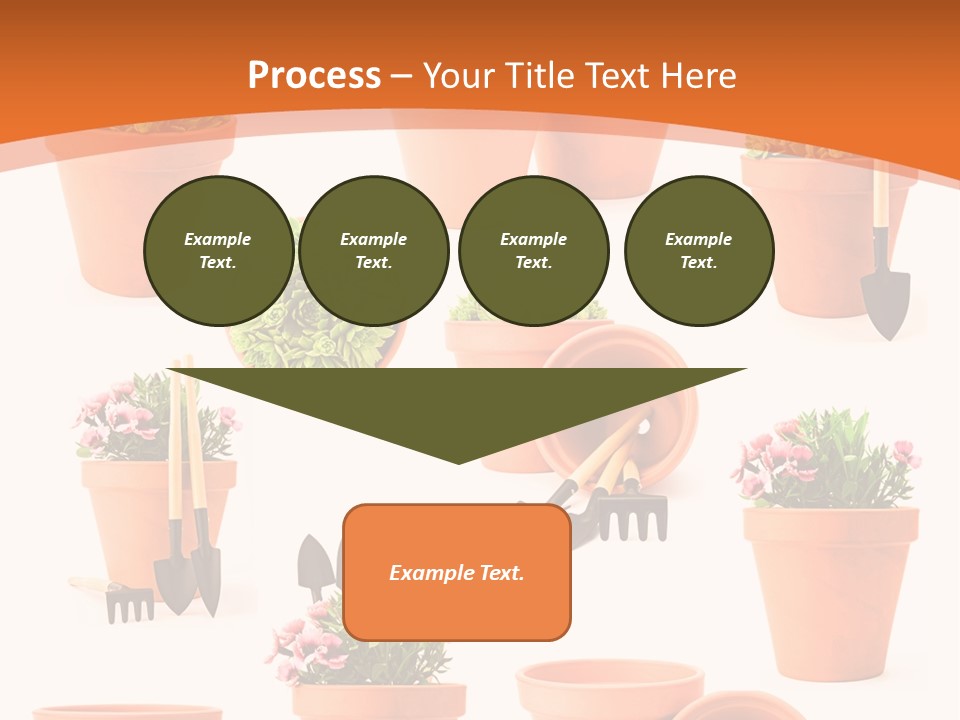 Process – Your Title Text Here

Example Text.

Example Text.

Example Text.

Example Text.

Example Text.